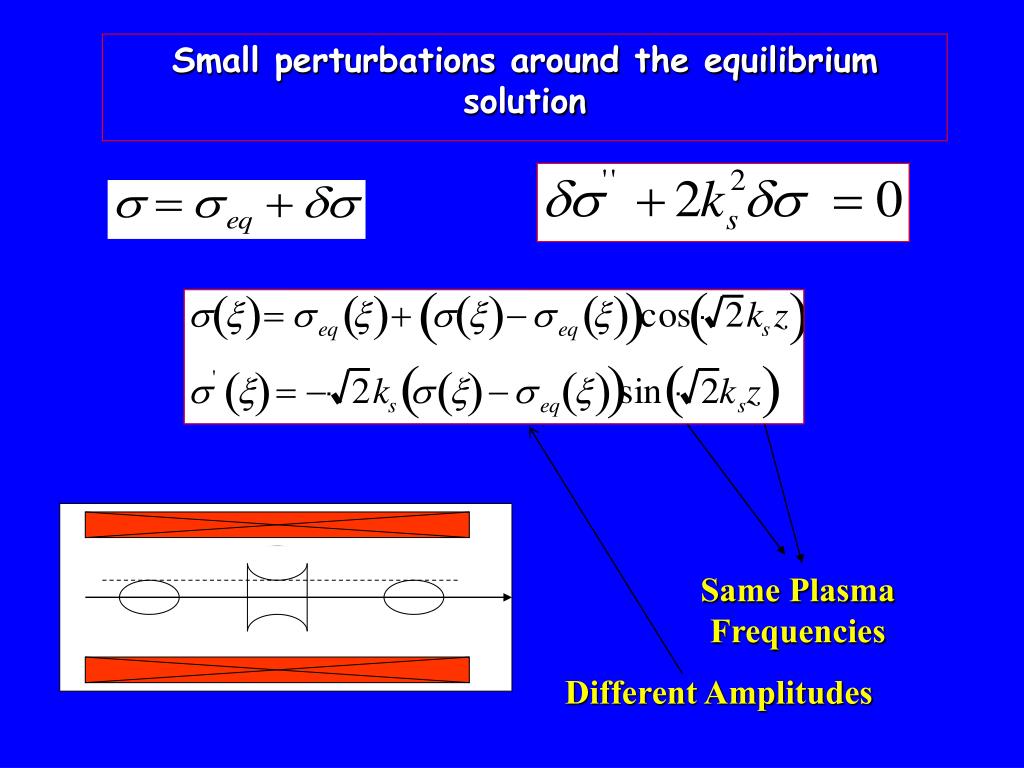 Small perturbations around the equilibrium solution

$\sigma = \sigma_{eq} + \delta\sigma$

$\delta\sigma'' + 2k_s^2 \delta\sigma = 0$

$\sigma(\xi) = \sigma_{eq}(\xi) + (\sigma(\xi) - \sigma_{eq}(\xi))\cos(\sqrt{2}k_s z)$

$\sigma'(\xi) = -\sqrt{2}k_s(\sigma(\xi) - \sigma_{eq}(\xi))\sin(\sqrt{2}k_s z)$

Same Plasma Frequencies

Different Amplitudes